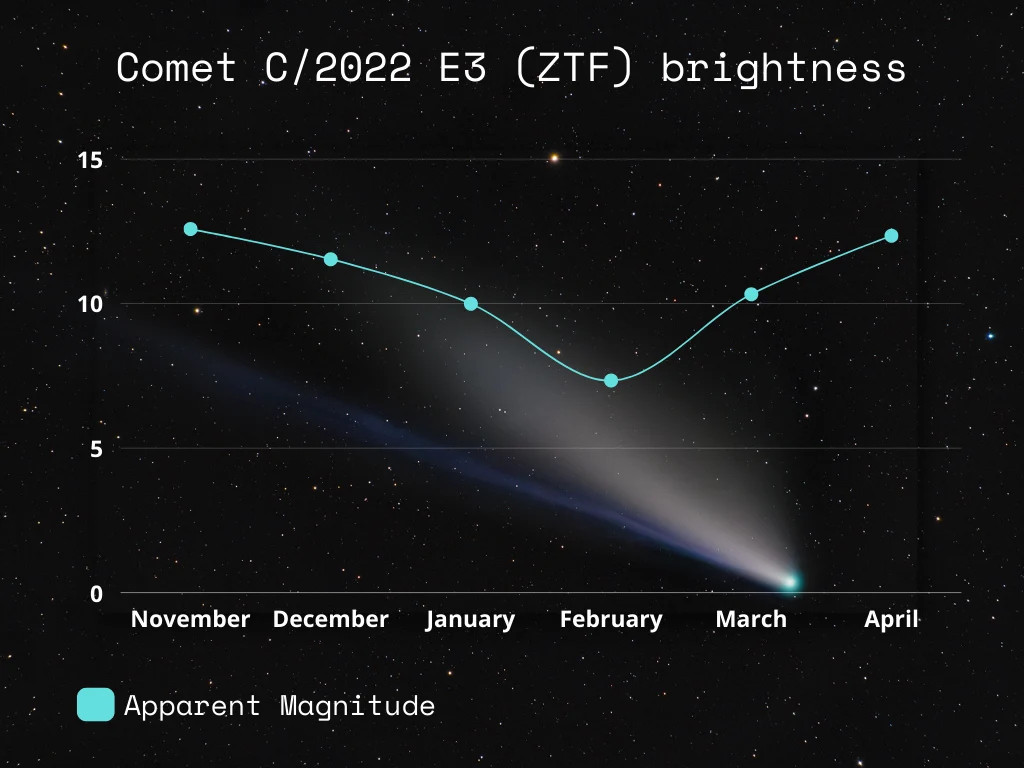 Comet C/2022 E3 (ZTF) brightness

15
10
5
0

November
December
January
February
March
April

Apparent Magnitude